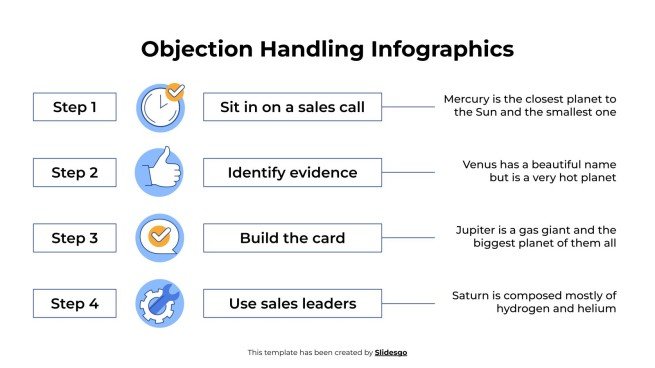 Objection Handling Infographics

Step 1

Sit in on a sales call

Mercury is the closest planet to the Sun and the smallest one

Step 2

Identify evidence

Venus has a beautiful name but is a very hot planet

Step 3

Build the card

Jupiter is a gas giant and the biggest planet of them all

Step 4

Use sales leaders

Saturn is composed mostly of hydrogen and helium

This template has been created by Slidesgo